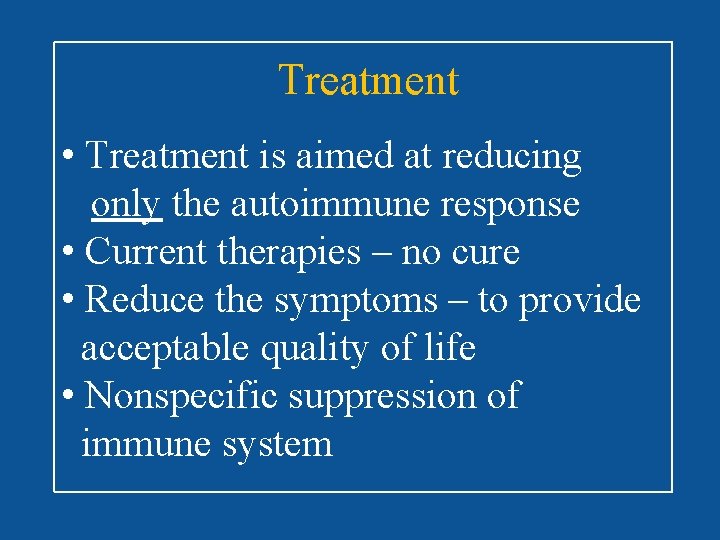 Treatment

• Treatment is aimed at reducing only the autoimmune response
• Current therapies – no cure
• Reduce the symptoms – to provide acceptable quality of life
• Nonspecific suppression of immune system